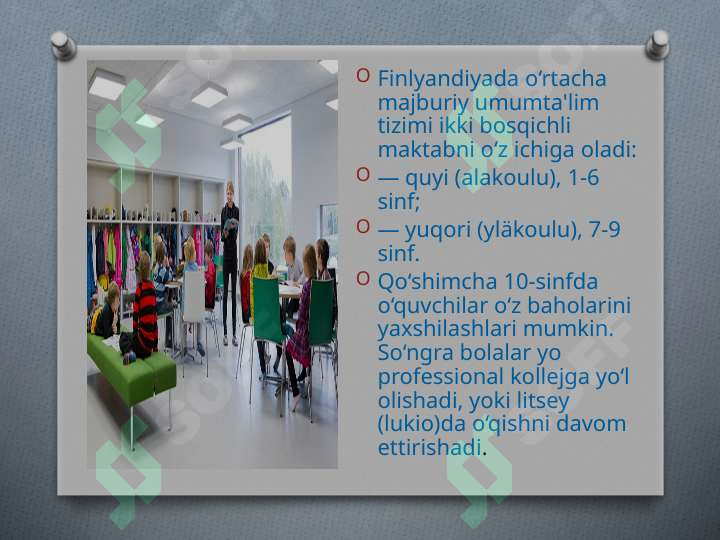 Finlyandiyada oʻrtacha majburiy umumta'lim tizimi ikki bosqichli maktabni oʻz ichiga oladi:

— quyi (alakoulu), 1-6 sinf;

— yuqori (yläkoulu), 7-9 sinf.

Qoʻshimcha 10-sinfda oʻquvchilar oʻz baholarini yaxshilashlari mumkin. Soʻngra bolalar yo professional kollejga yoʻl olishadi, yoki litsey (lukio)da oʻqishni davom ettirishadi.